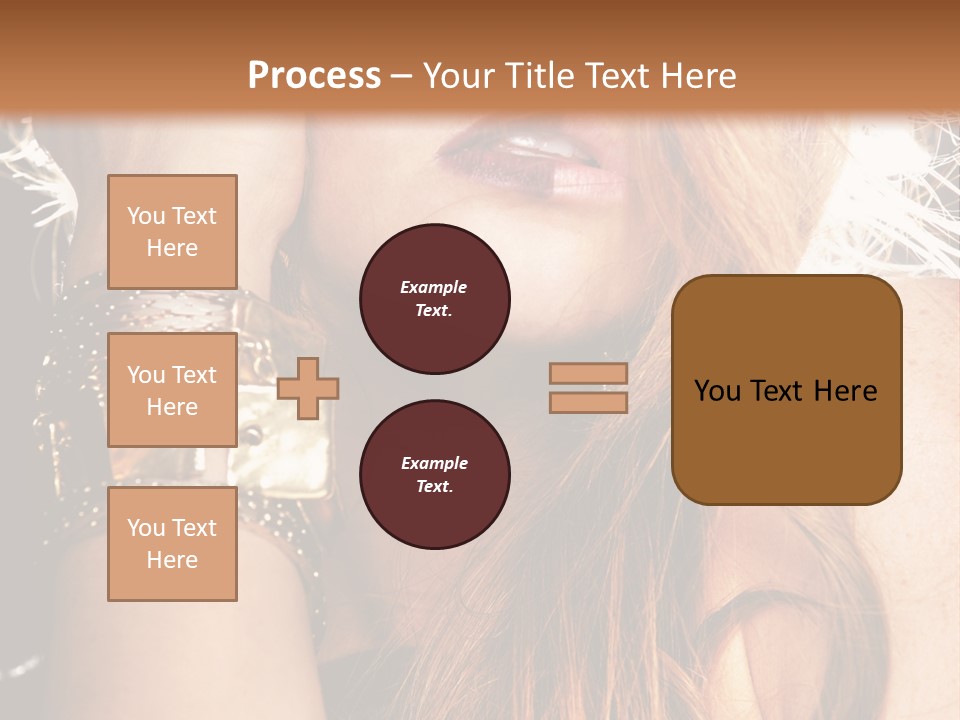 Process – Your Title Text Here

You Text Here

You Text Here

You Text Here

Example Text.

Example Text.

You Text Here